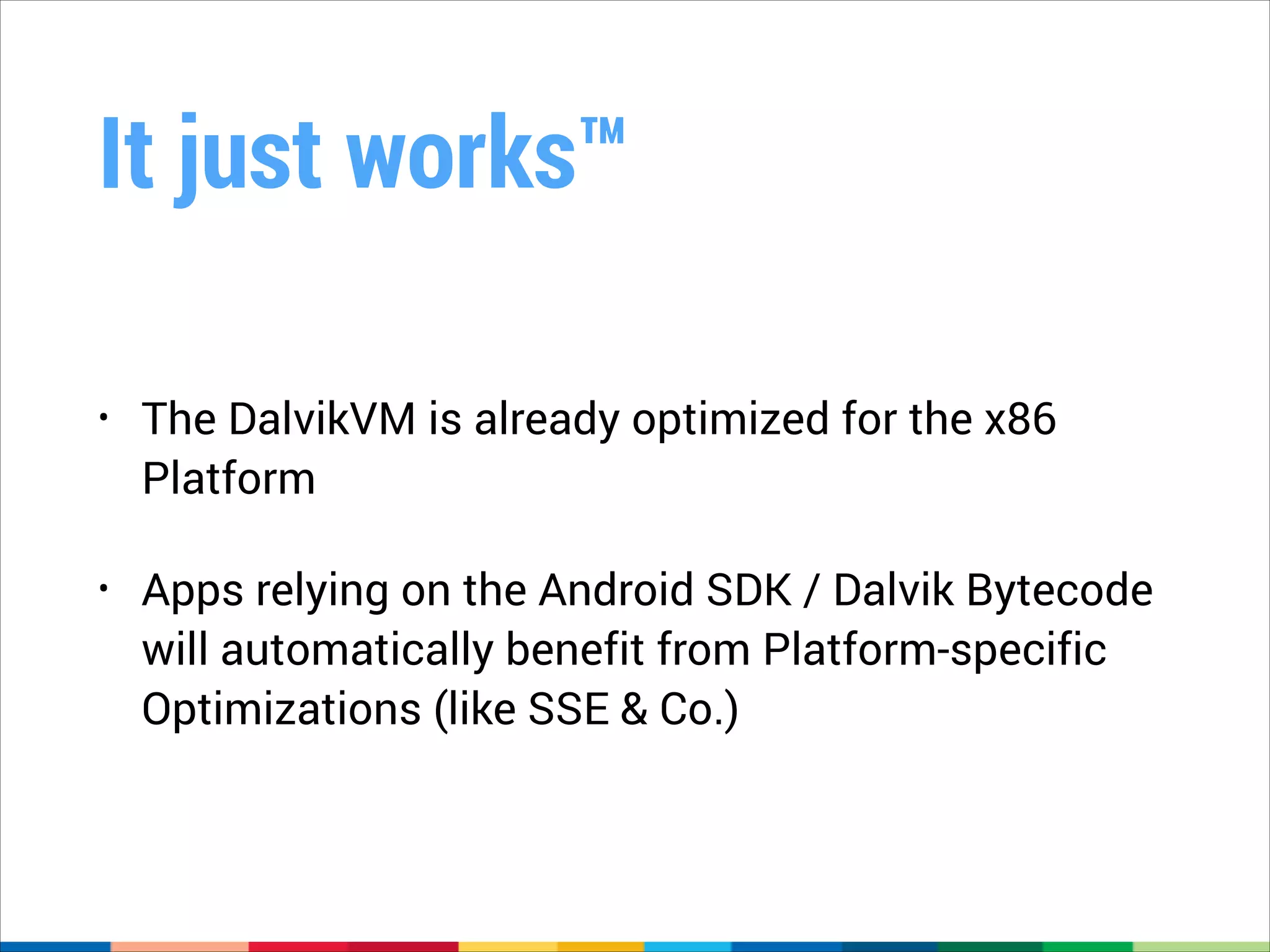 It just works™

• The DalvikVM is already optimized for the x86 Platform

• Apps relying on the Android SDK / Dalvik Bytecode will automatically benefit from Platform-specific Optimizations (like SSE & Co.)